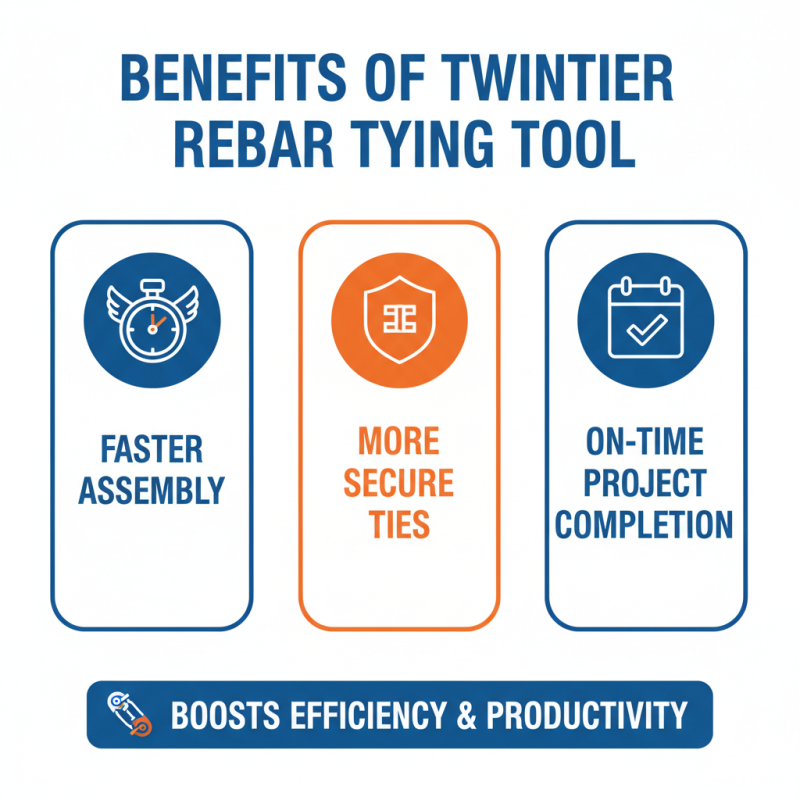 BENEFITS OF TWINTIER REBAR TYING TOOL

FASTER ASSEMBLY

MORE SECURE TIES

ON-TIME PROJECT COMPLETION

BOOSTS EFFICIENCY & PRODUCTIVITY